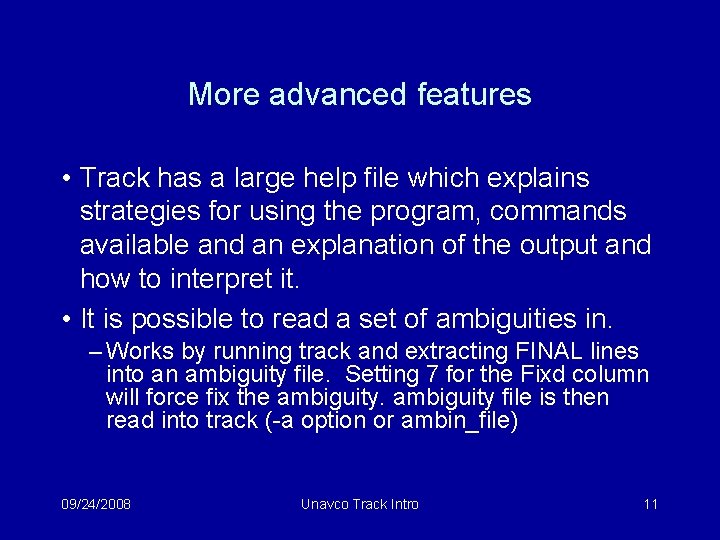 More advanced features

• Track has a large help file which explains strategies for using the program, commands available and an explanation of the output and how to interpret it.

• It is possible to read a set of ambiguities in.

– Works by running track and extracting FINAL lines into an ambiguity file. Setting 7 for the Fixd column will force fix the ambiguity. ambiguity file is then read into track (-a option or ambin_file)

09/24/2008

Unavco Track Intro

11